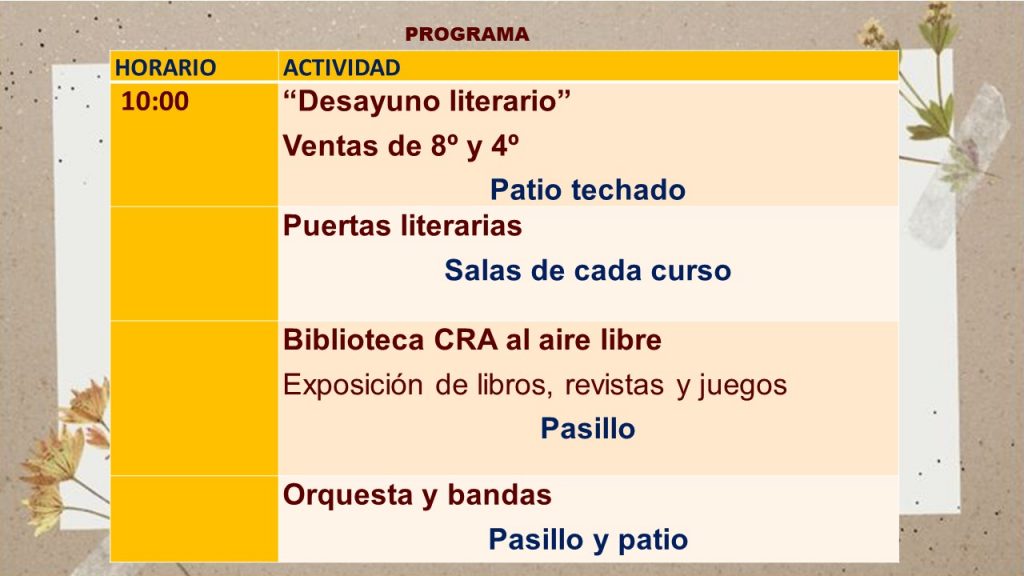 PROGRAMA

| HORARIO | ACTIVIDAD |
|---|---|
| 10:00 | “Desayuno literario” Ventas de 8º y 4º Patio techado |
| | Puertas literarias Salas de cada curso |
| | Biblioteca CRA al aire libre Exposición de libros, revistas y juegos Pasillo |
| | Orquesta y bandas Pasillo y patio |